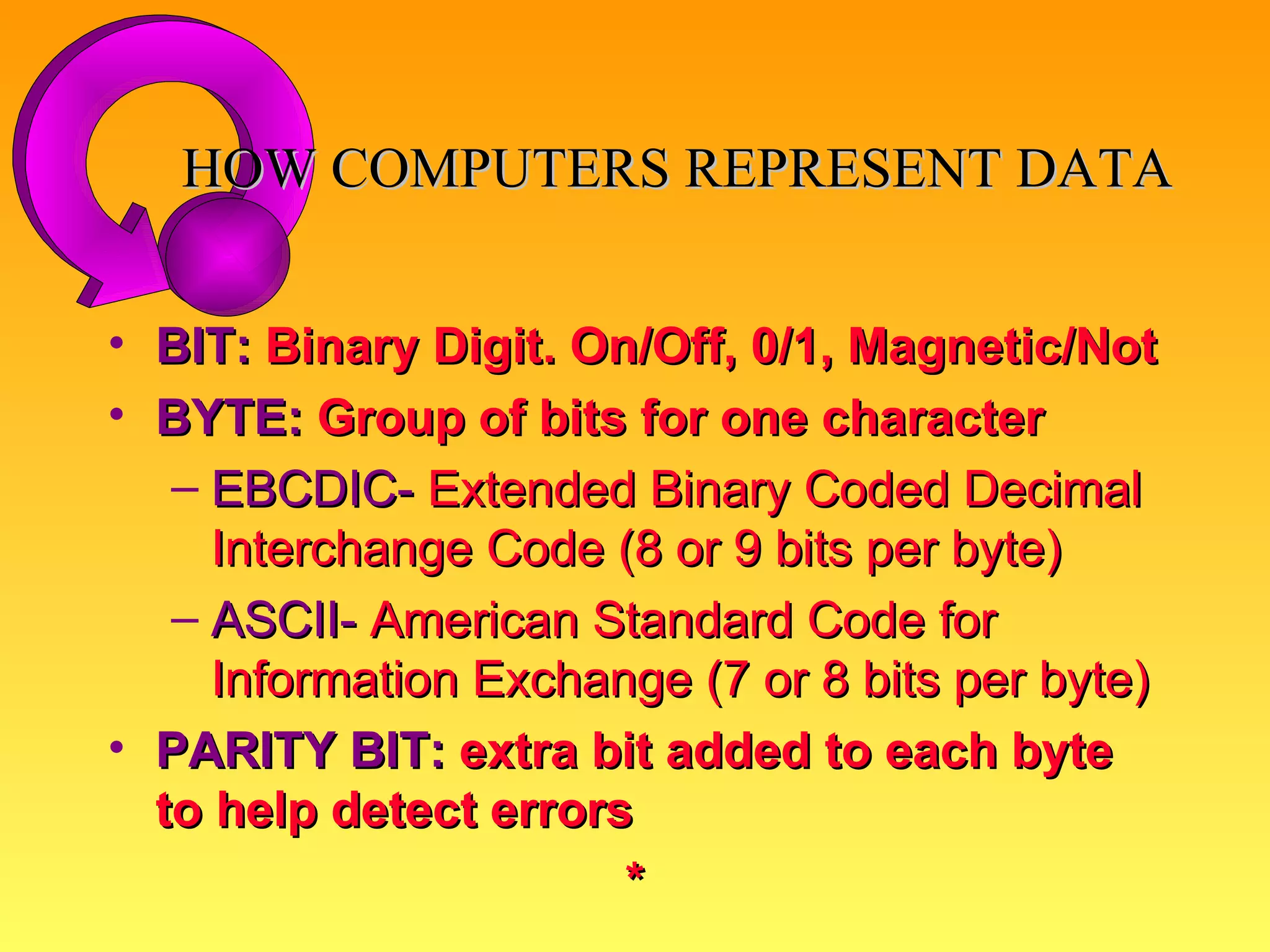 HOW COMPUTERS REPRESENT DATA

• BIT: Binary Digit. On/Off, 0/1, Magnetic/Not
• BYTE: Group of bits for one character
– EBCDIC- Extended Binary Coded Decimal Interchange Code (8 or 9 bits per byte)
– ASCII- American Standard Code for Information Exchange (7 or 8 bits per byte)
• PARITY BIT: extra bit added to each byte to help detect errors

*